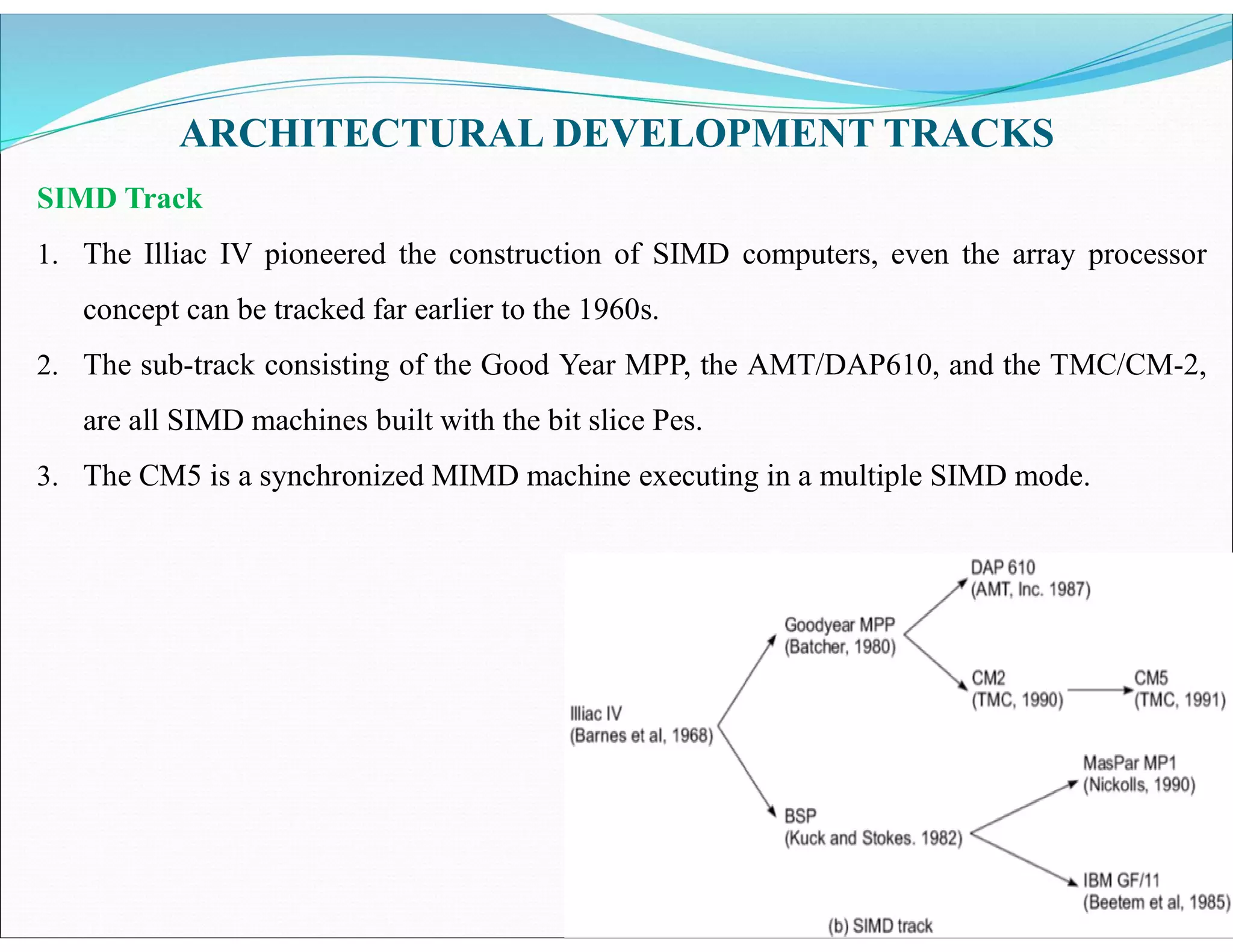 ARCHITECTURAL DEVELOPMENT TRACKS

SIMD Track

1. The Illiac IV pioneered the construction of SIMD computers, even the array processor concept can be tracked far earlier to the 1960s.

2. The sub-track consisting of the Good Year MPP, the AMT/DAP610, and the TMC/CM-2, are all SIMD machines built with the bit slice Pes.

3. The CM5 is a synchronized MIMD machine executing in a multiple SIMD mode.

Illiac IV
(Barnes et al, 1968)

Goodyear MPP
(Batcher, 1980)

DAP 610
(AMT, Inc. 1987)

CM2
(TMC, 1990)

CM5
(TMC, 1991)

BSP
(Kuck and Stokes. 1982)

MasPar MP1
(Nickolls, 1990)

IBM GF/11
(Beetem et al, 1985)

(b) SIMD track